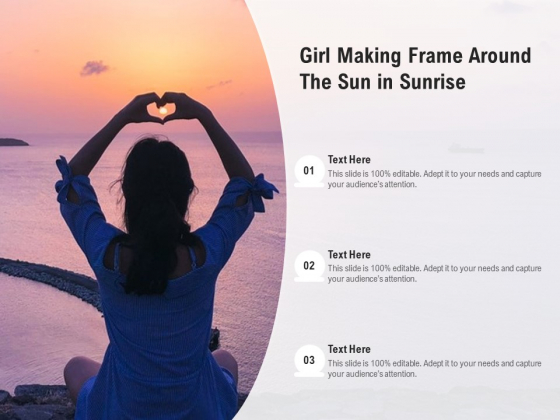 Girl Making Frame Around The Sun in Sunrise

01
Text Here
This slide is 100% editable. Adept it to your needs and capture your audience's attention.

02
Text Here
This slide is 100% editable. Adept it to your needs and capture your audience's attention.

03
Text Here
This slide is 100% editable. Adept it to your needs and capture your audience's attention.